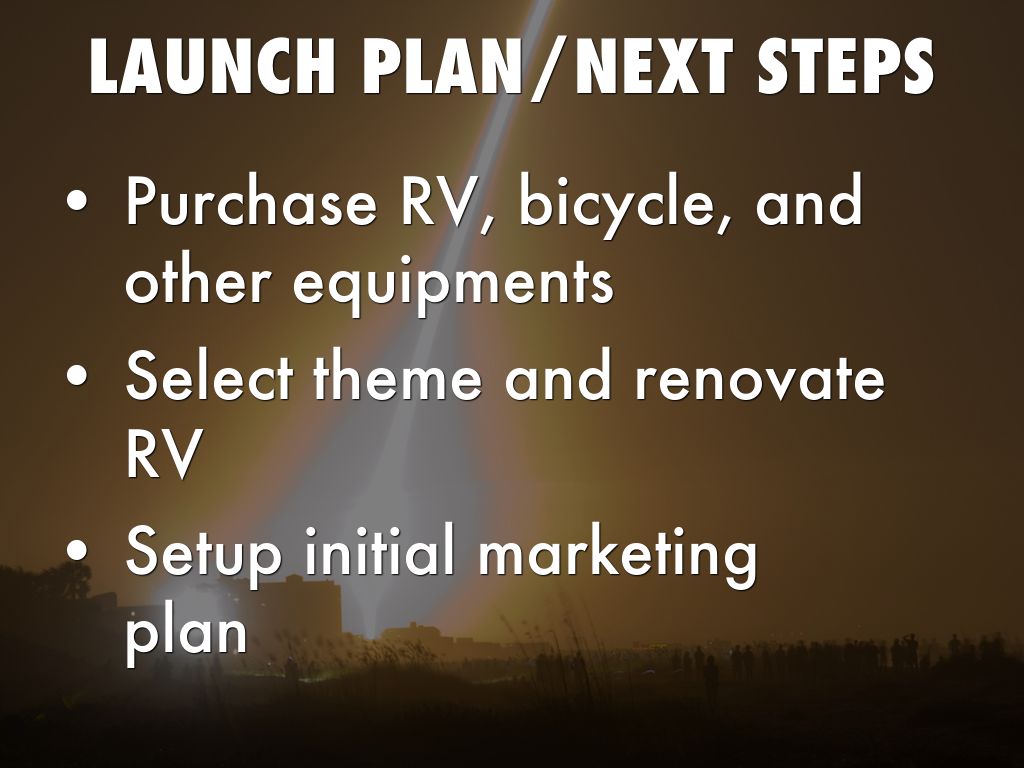 LAUNCH PLAN/NEXT STEPS

• Purchase RV, bicycle, and other equipments
• Select theme and renovate RV
• Setup initial marketing plan